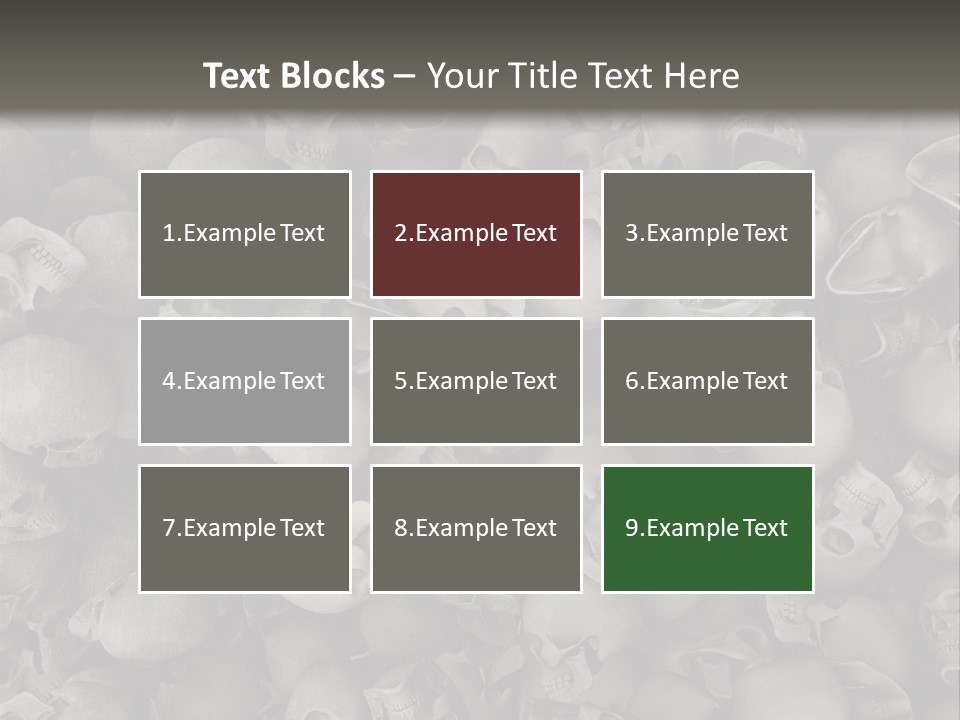 Text Blocks – Your Title Text Here

1.Example Text

2.Example Text

3.Example Text

4.Example Text

5.Example Text

6.Example Text

7.Example Text

8.Example Text

9.Example Text